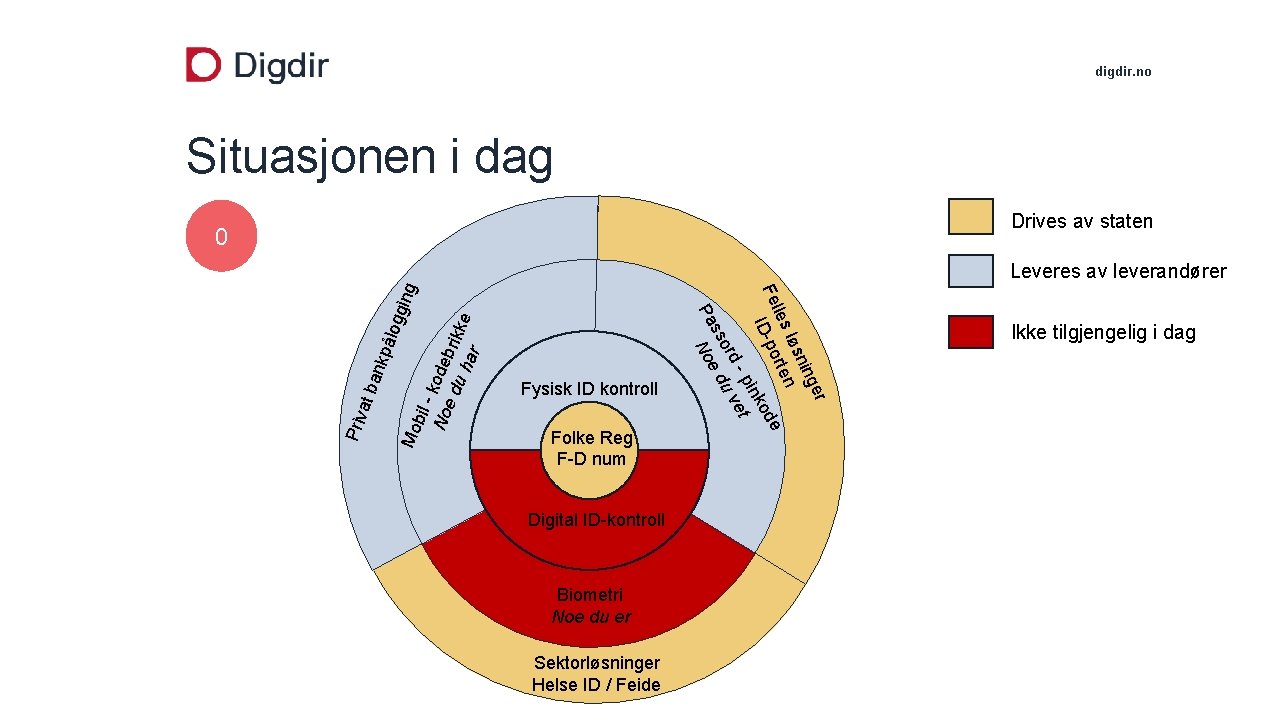 Digdir

digdir.no

Situasjonen i dag

0

Drives av staten

Leveres av leverandører

Ikke tilgjengelig i dag

Privat bankpålogging

Mobil - kodebrikke
Noe du har

Felles løsninger
ID-porten

Passord - pinkode
Noe du vet

Fysisk ID kontroll

Folke Reg
F-D num

Digital ID-kontroll

Biometri
Noe du er

Sektorløsninger
Helse ID / Feide